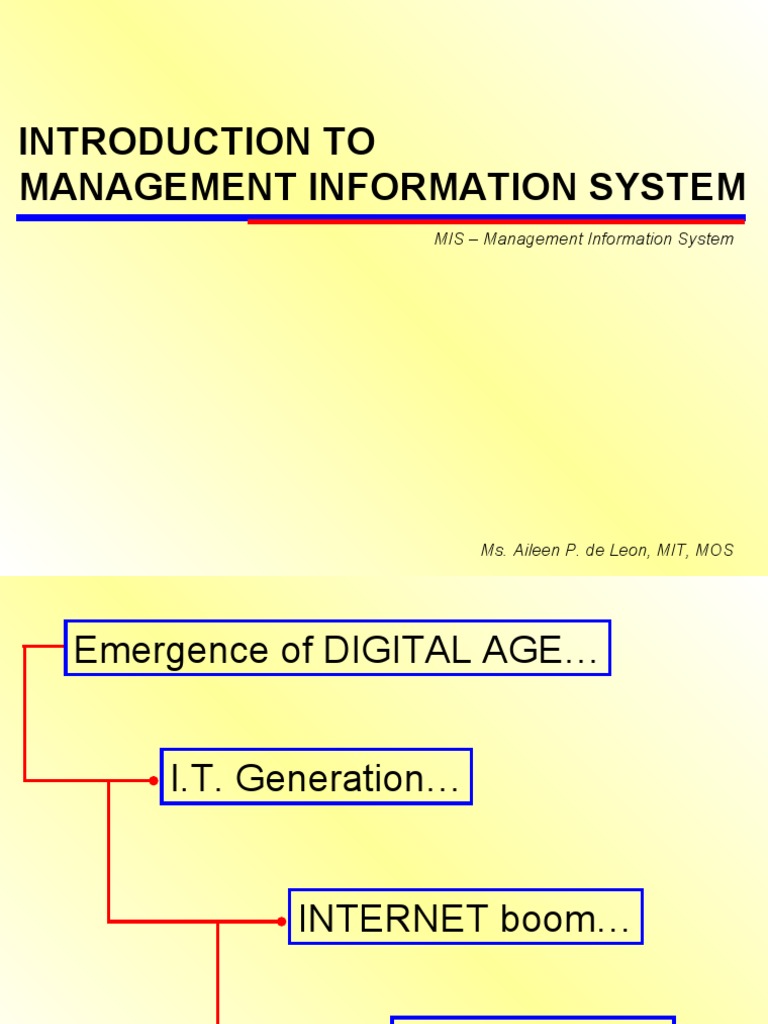 INTRODUCTION TO MANAGEMENT INFORMATION SYSTEM

MIS – Management Information System

Ms. Aileen P. de Leon, MIT, MOS

Emergence of DIGITAL AGE…

I.T. Generation…

INTERNET boom…